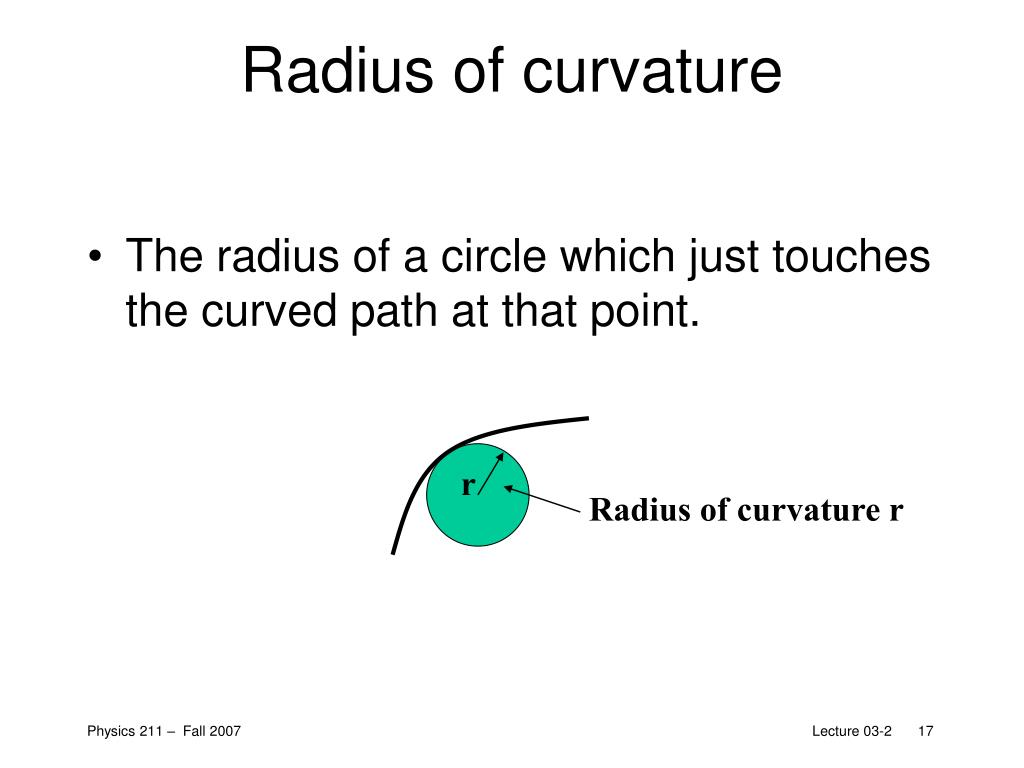 Radius of curvature

• The radius of a circle which just touches the curved path at that point.

r

Radius of curvature r

Physics 211 – Fall 2007

Lecture 03-2 17